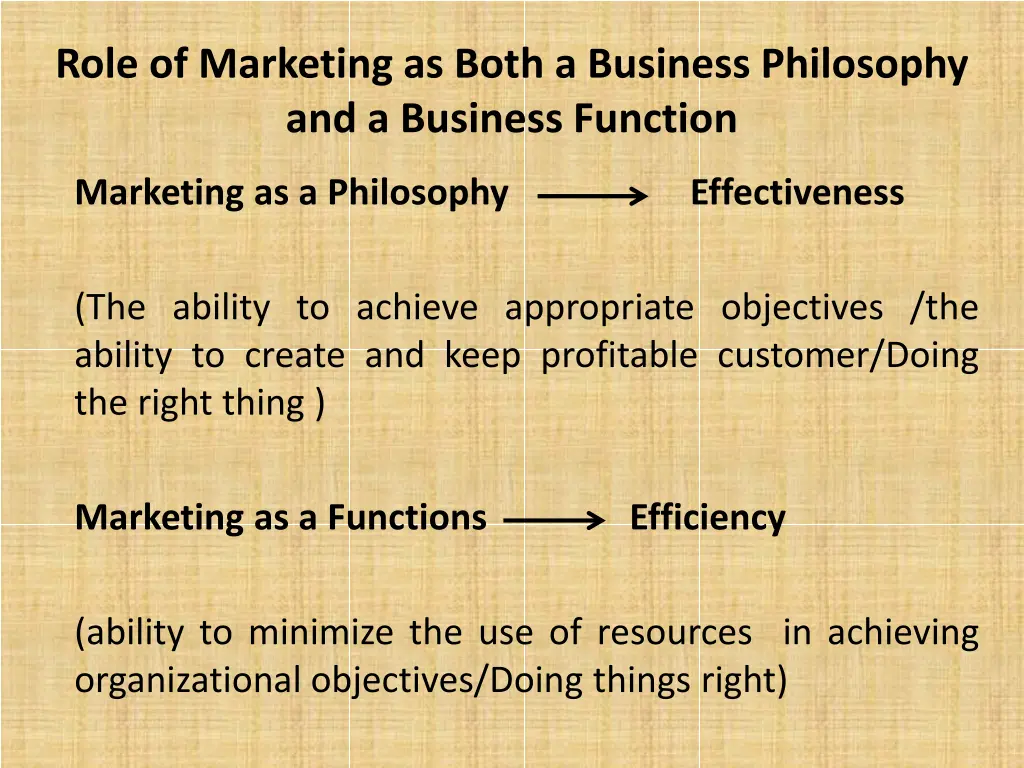 Role of Marketing as Both a Business Philosophy and a Business Function

Marketing as a Philosophy $\longrightarrow$ Effectiveness

(The ability to achieve appropriate objectives /the ability to create and keep profitable customer/Doing the right thing )

Marketing as a Functions $\longrightarrow$ Efficiency

(ability to minimize the use of resources in achieving organizational objectives/Doing things right)